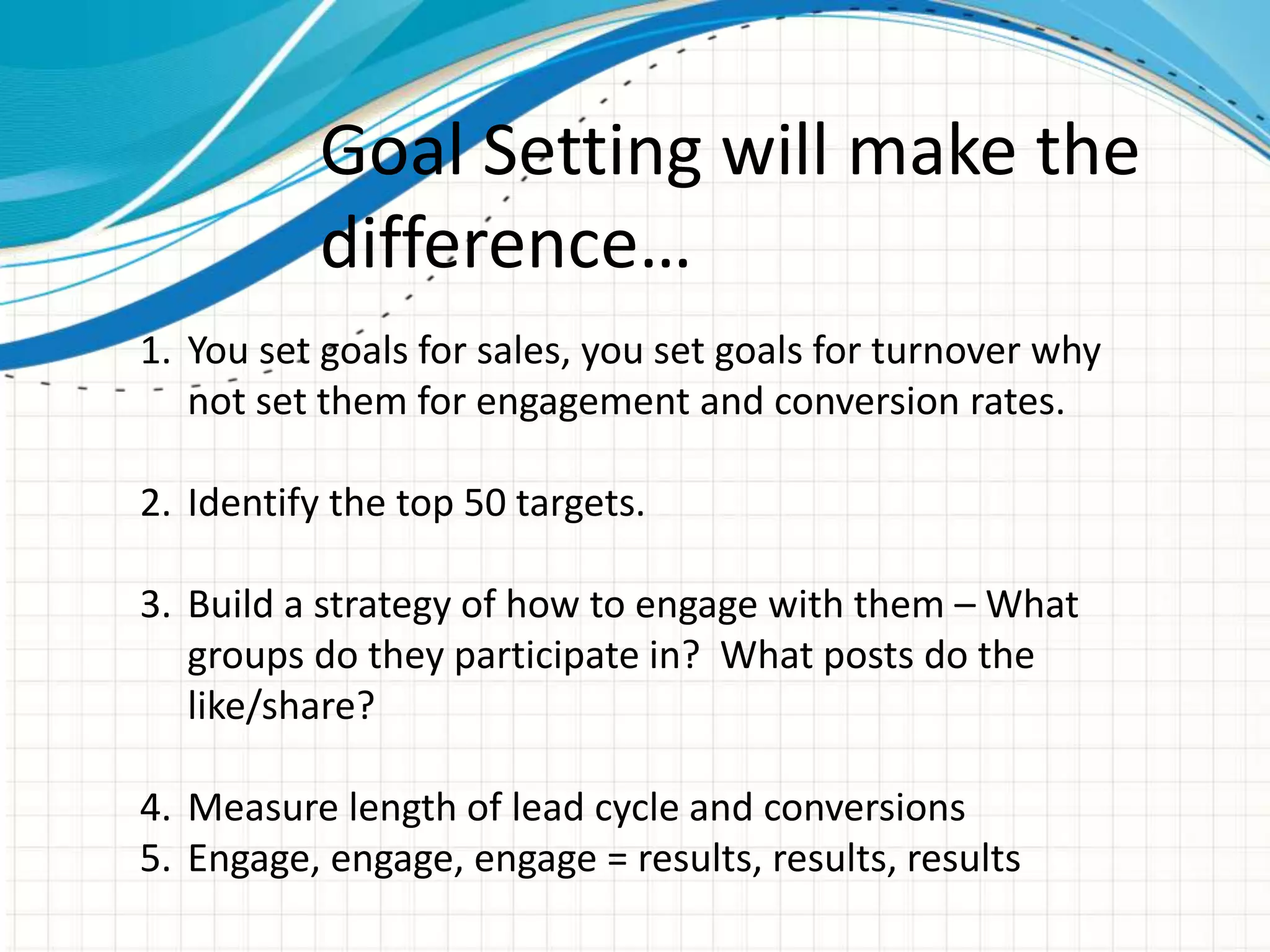 Goal Setting will make the difference…

1. You set goals for sales, you set goals for turnover why not set them for engagement and conversion rates.

2. Identify the top 50 targets.

3. Build a strategy of how to engage with them – What groups do they participate in?  What posts do the like/share?

4. Measure length of lead cycle and conversions
5. Engage, engage, engage = results, results, results